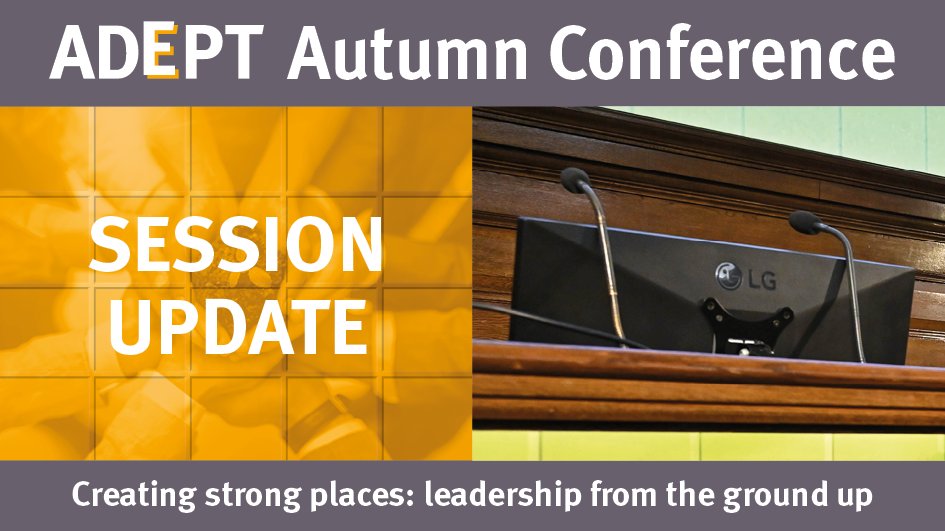 ADEPT Autumn Conference

SESSION UPDATE

LG

Creating strong places: leadership from the ground up